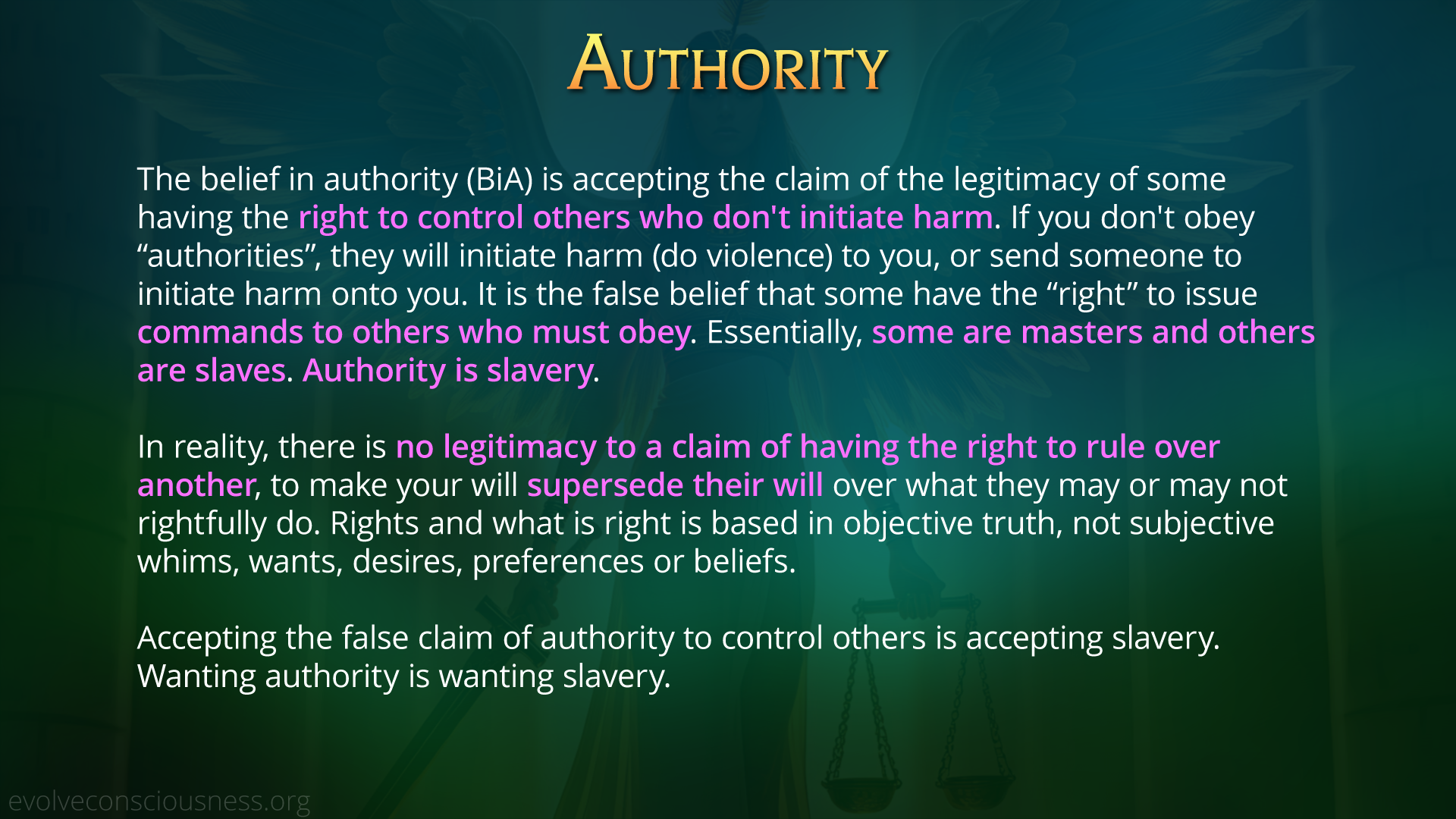 AUTHORITY

The belief in authority (BiA) is accepting the claim of the legitimacy of some having the right to control others who don't initiate harm. If you don't obey “authorities”, they will initiate harm (do violence) to you, or send someone to initiate harm onto you. It is the false belief that some have the “right” to issue commands to others who must obey. Essentially, some are masters and others are slaves. Authority is slavery.

In reality, there is no legitimacy to a claim of having the right to rule over another, to make your will supersede their will over what they may or may not rightfully do. Rights and what is right is based in objective truth, not subjective whims, wants, desires, preferences or beliefs.

Accepting the false claim of authority to control others is accepting slavery. Wanting authority is wanting slavery.

evolveconsciousness.org